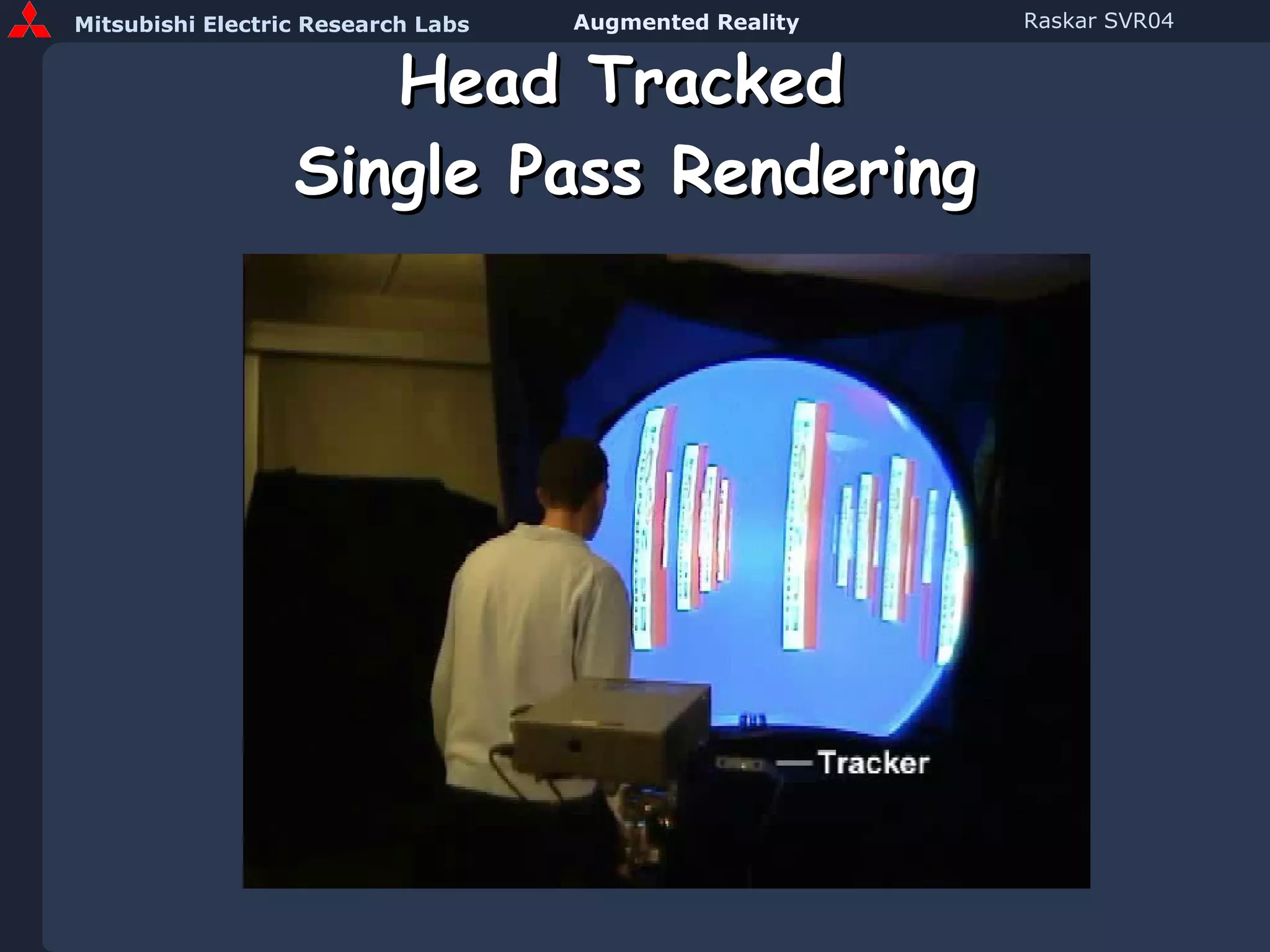 Mitsubishi Electric Research Labs Augmented Reality Raskar SVR04

Head Tracked
Single Pass Rendering

Tracker